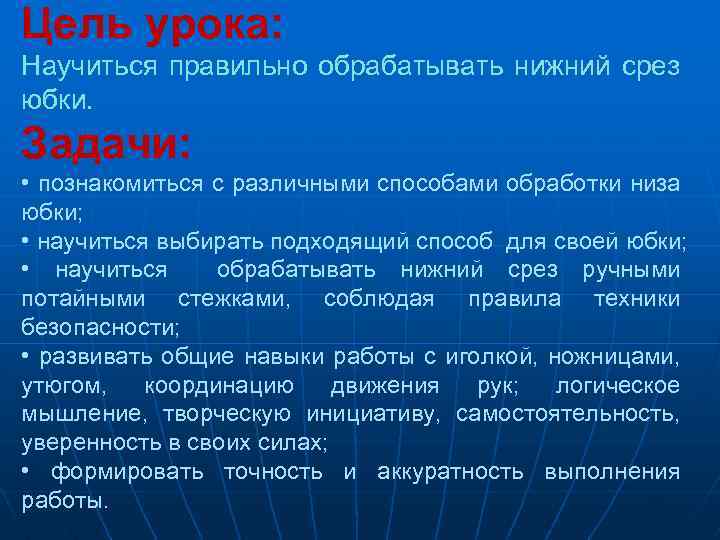 Цель урока:
Научиться правильно обрабатывать нижний срез юбки.

Задачи:
• познакомиться с различными способами обработки низа юбки;
• научиться выбирать подходящий способ для своей юбки;
• научиться обрабатывать нижний срез ручными потайными стежками, соблюдая правила техники безопасности;
• развивать общие навыки работы с иголкой, ножницами, утюгом, координацию движения рук; логическое мышление, творческую инициативу, самостоятельность, уверенность в своих силах;
• формировать точность и аккуратность выполнения работы.